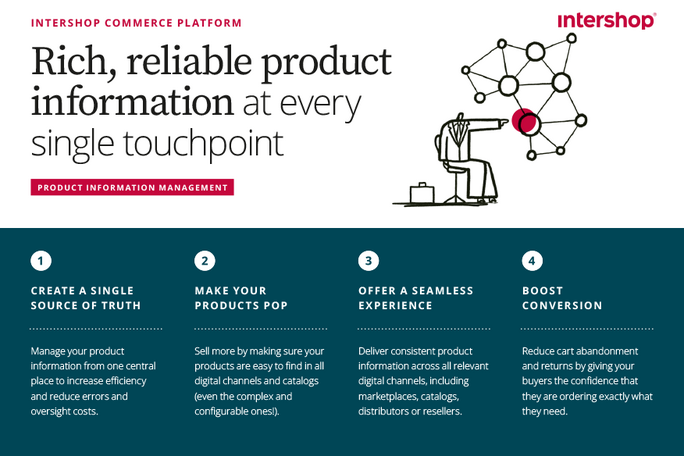 INTERSHOP COMMERCE PLATFORM

intershop®

Rich, reliable product information at every single touchpoint

PRODUCT INFORMATION MANAGEMENT

1

CREATE A SINGLE SOURCE OF TRUTH

Manage your product information from one central place to increase efficiency and reduce errors and oversight costs.

2

MAKE YOUR PRODUCTS POP

Sell more by making sure your products are easy to find in all digital channels and catalogs (even the complex and configurable ones!).

3

OFFER A SEAMLESS EXPERIENCE

Deliver consistent product information across all relevant digital channels, including marketplaces, catalogs, distributors or resellers.

4

BOOST CONVERSION

Reduce cart abandonment and returns by giving your buyers the confidence that they are ordering exactly what they need.